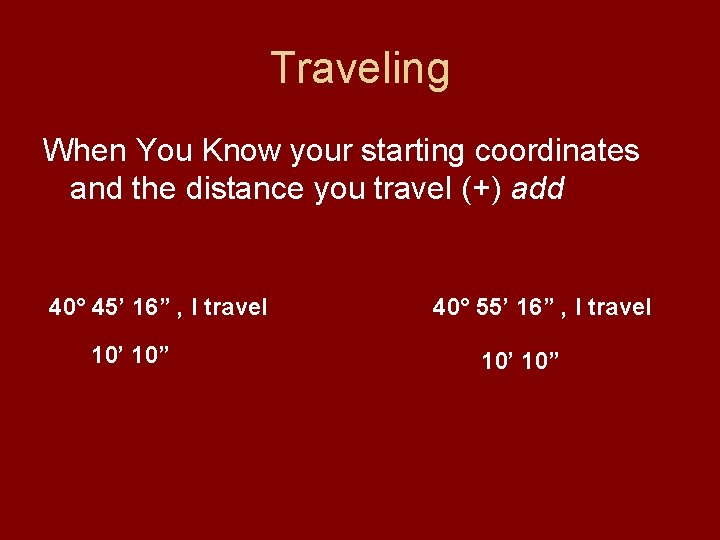 Traveling

When You Know your starting coordinates and the distance you travel (+) add

40° 45’ 16” , I travel

10’ 10”

40° 55’ 16” , I travel

10’ 10”